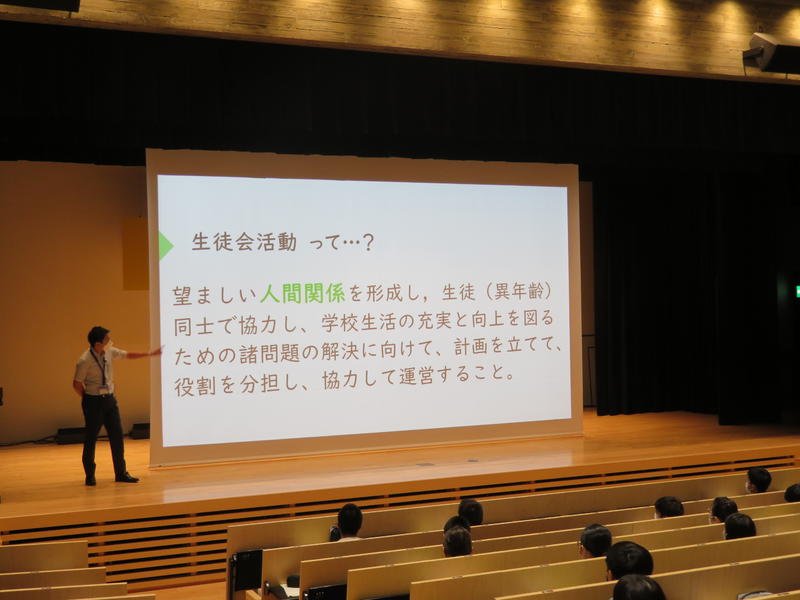 生徒会活動 って…？

望ましい人間関係を形成し，生徒（異年齢）同士で協力し、学校生活の充実と向上を図るための諸問題の解決に向けて、計画を立てて、役割を分担し、協力して運営すること。